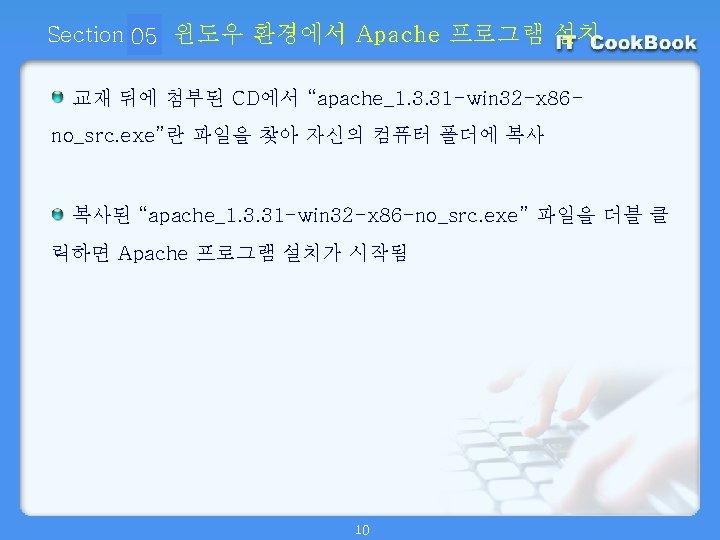 Section 05 윈도우 환경에서 Apache 프로그램 설치

IT CookBook

교재 뒤에 첨부된 CD에서 “apache_1.3.31-win32-x86-no_src.exe”란 파일을 찾아 자신의 컴퓨터 폴더에 복사

복사된 “apache_1.3.31-win32-x86-no_src.exe” 파일을 더블 클릭하면 Apache 프로그램 설치가 시작됨

10